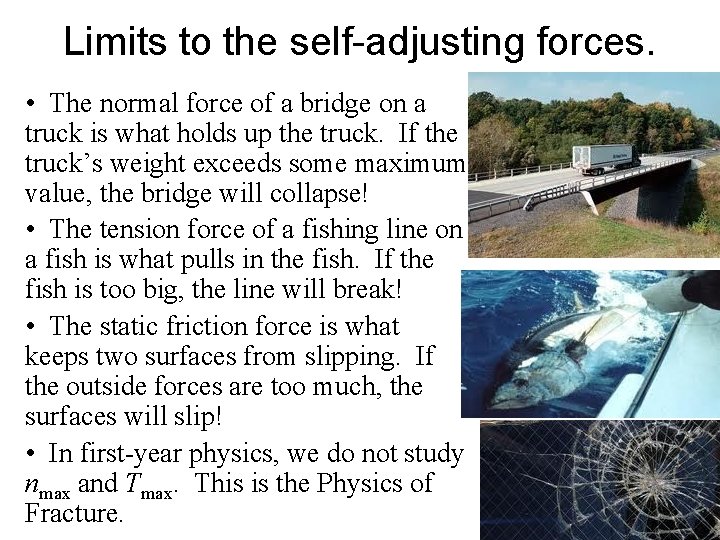 Limits to the self-adjusting forces.

• The normal force of a bridge on a truck is what holds up the truck. If the truck's weight exceeds some maximum value, the bridge will collapse!

• The tension force of a fishing line on a fish is what pulls in the fish. If the fish is too big, the line will break!

• The static friction force is what keeps two surfaces from slipping. If the outside forces are too much, the surfaces will slip!

• In first-year physics, we do not study $n_{\max}$ and $T_{\max}$. This is the Physics of Fracture.